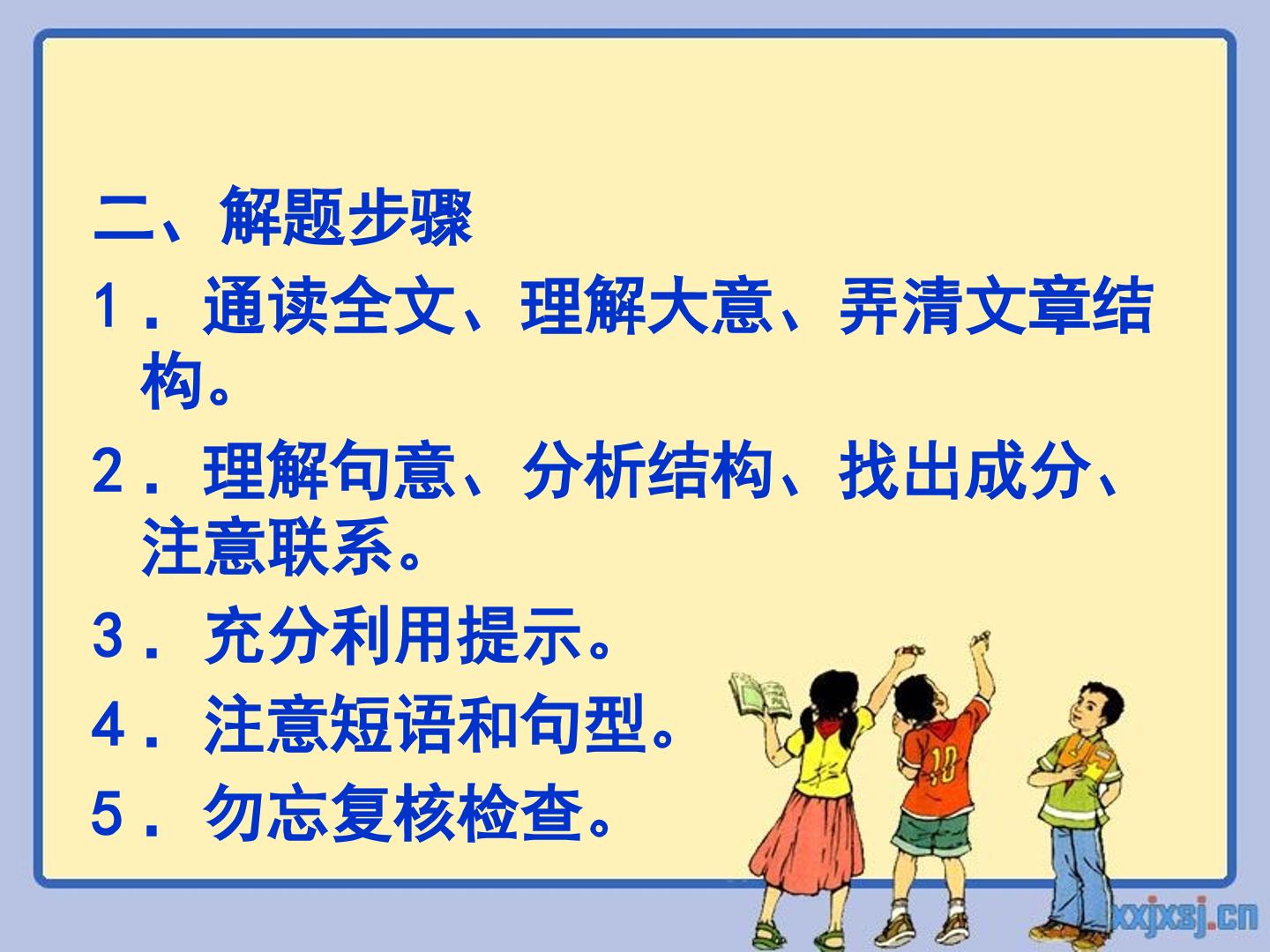 二、解题步骤

1．通读全文、理解大意、弄清文章结构。

2．理解句意、分析结构、找出成分、注意联系。

3．充分利用提示。

4．注意短语和句型。

5．勿忘复核检查。

xxjxsj.cn